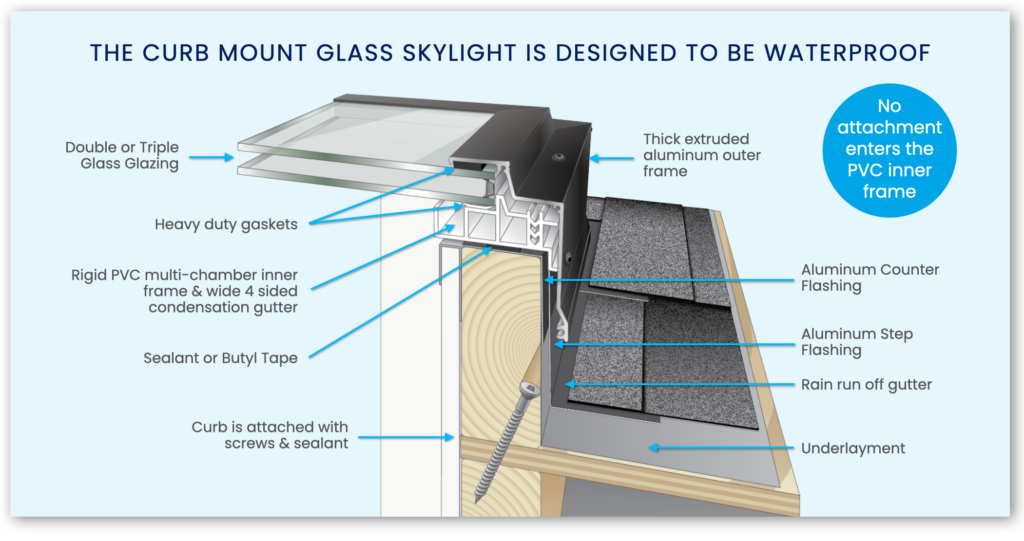 THE CURB MOUNT GLASS SKYLIGHT IS DESIGNED TO BE WATERPROOF

Double or Triple Glass Glazing

Heavy duty gaskets

Rigid PVC multi-chamber inner frame & wide 4 sided condensation gutter

Sealant or Butyl Tape

Curb is attached with screws & sealant

Thick extruded aluminum outer frame

No attachment enters the PVC inner frame

Aluminum Counter Flashing

Aluminum Step Flashing

Rain run off gutter

Underlayment